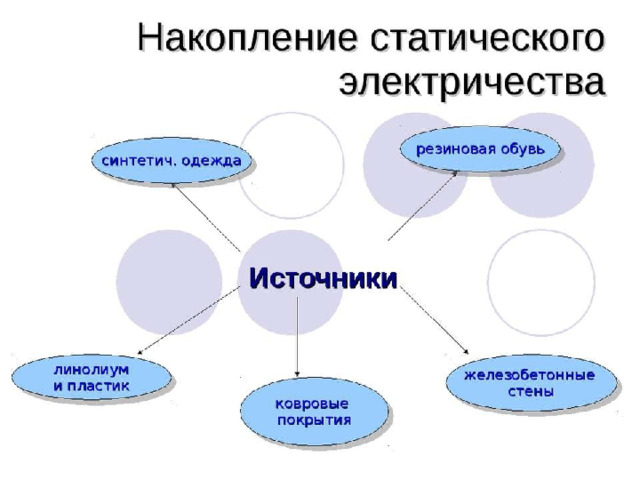 Накопление статического электричества

синтетич. одежда

резиновая обувь

Источники

линолиум
и пластик

ковровые
покрытия

железобетонные
стены